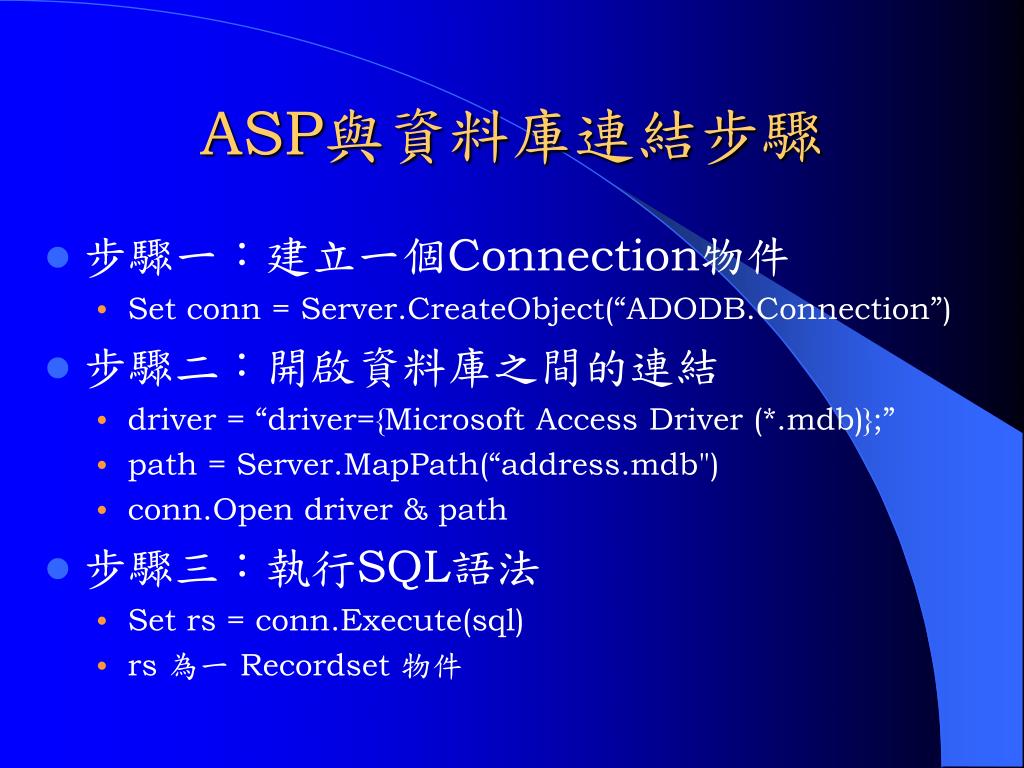 ASP與資料庫連結步驟

- 步驟一：建立一個Connection物件
  - Set conn = Server.CreateObject(“ADODB.Connection”)
- 步驟二：開啟資料庫之間的連結
  - driver = “driver={Microsoft Access Driver (*.mdb)};”
  - path = Server.MapPath(“address.mdb")
  - conn.Open driver & path
- 步驟三：執行SQL語法
  - Set rs = conn.Execute(sql)
  - rs 為一 Recordset 物件